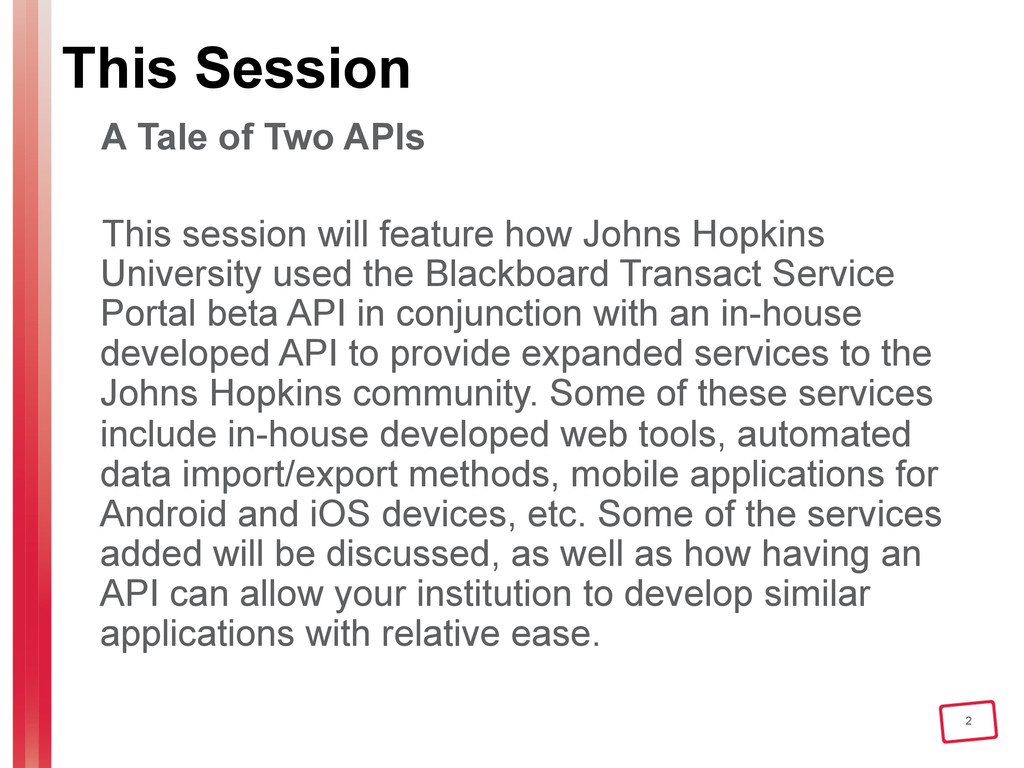 This Session

A Tale of Two APIs

This session will feature how Johns Hopkins University used the Blackboard Transact Service Portal beta API in conjunction with an in-house developed API to provide expanded services to the Johns Hopkins community. Some of these services include in-house developed web tools, automated data import/export methods, mobile applications for Android and iOS devices, etc. Some of the services added will be discussed, as well as how having an API can allow your institution to develop similar applications with relative ease.

2